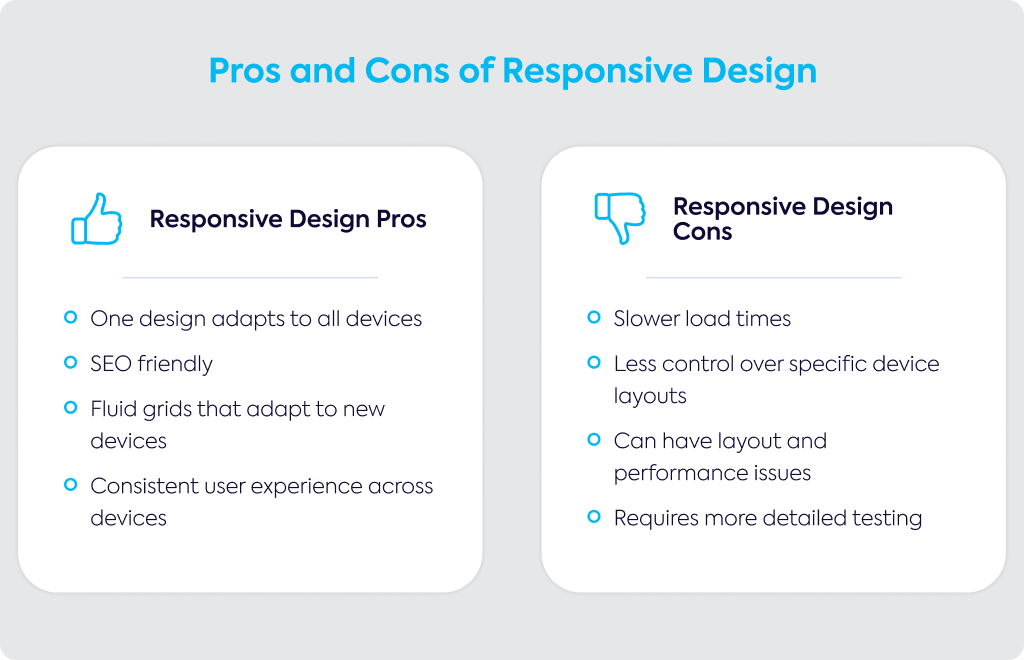 Pros and Cons of Responsive Design

Responsive Design Pros

One design adapts to all devices

SEO friendly

Fluid grids that adapt to new devices

Consistent user experience across devices

Responsive Design Cons

Slower load times

Less control over specific device layouts

Can have layout and performance issues

Requires more detailed testing